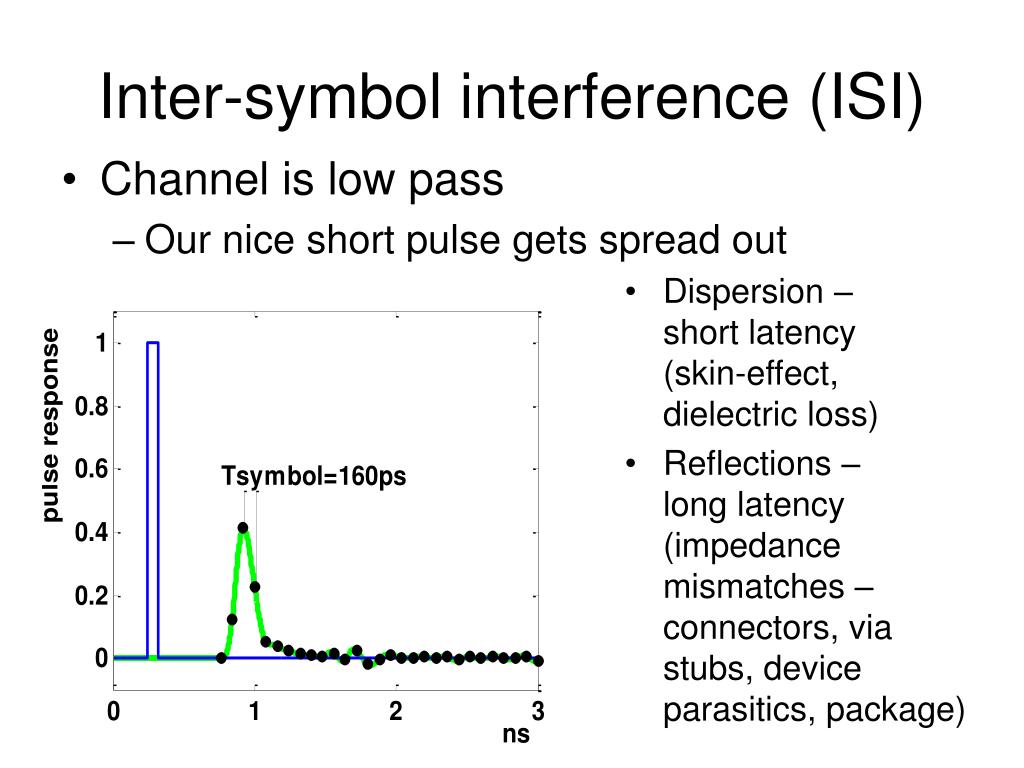 Inter-symbol interference (ISI)

• Channel is low pass

– Our nice short pulse gets spread out

pulse response

1

0.8

0.6

0.4

0.2

0

Tsymbol=160ps

0 1 2 3

ns

• Dispersion – short latency (skin-effect, dielectric loss)

• Reflections – long latency (impedance mismatches – connectors, via stubs, device parasitics, package)